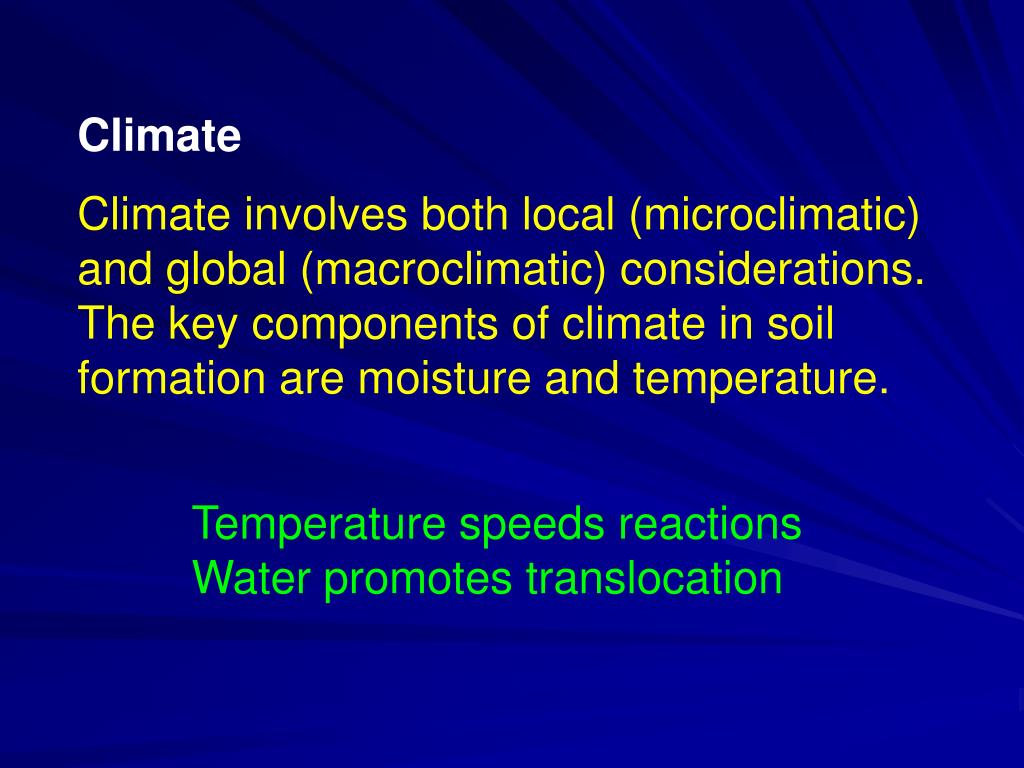 Climate

Climate involves both local (microclimatic) and global (macroclimatic) considerations. The key components of climate in soil formation are moisture and temperature.

Temperature speeds reactions
Water promotes translocation